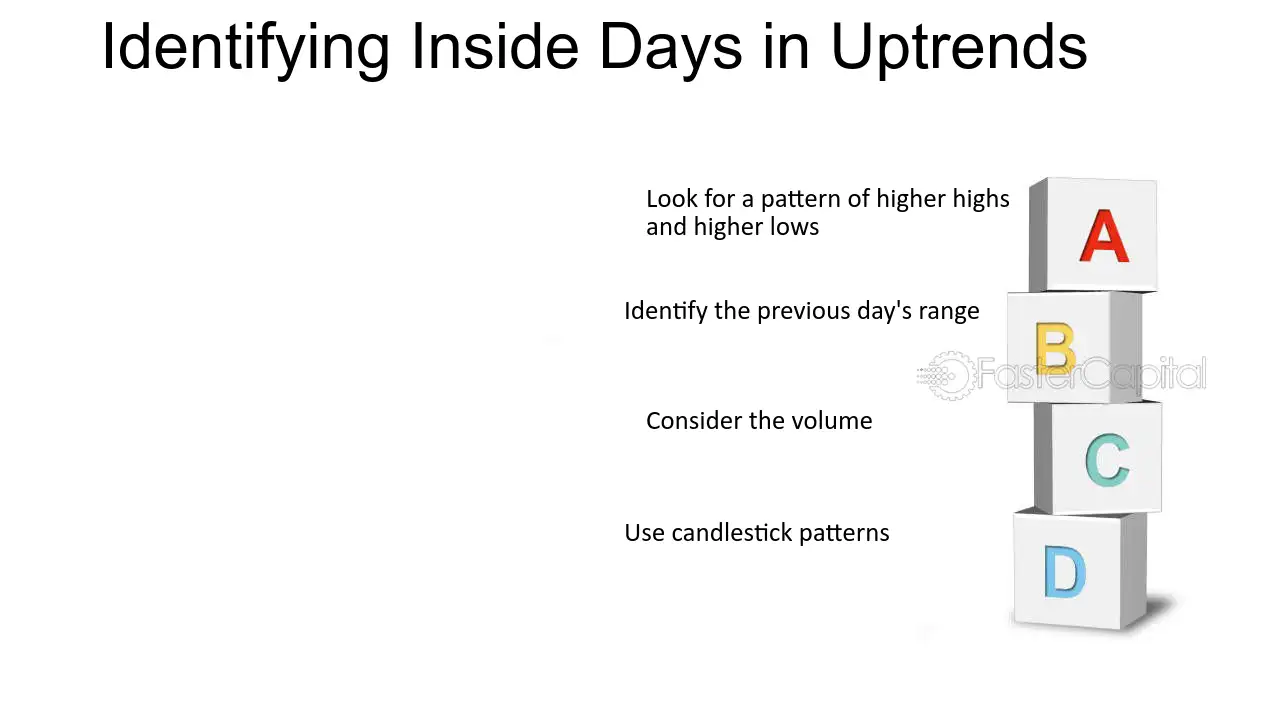 Identifying Inside Days in Uptrends

Look for a pattern of higher highs and higher lows

A

Identify the previous day's range

B

Consider the volume

C

Use candlestick patterns

D

FasterCapital